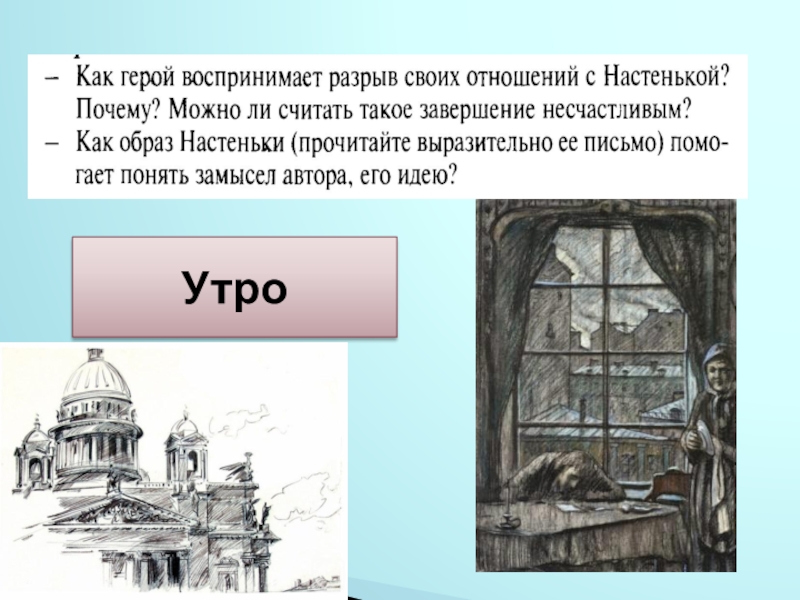 – Как герой воспринимает разрыв своих отношений с Настенькой? Почему? Можно ли считать такое завершение несчастливым?
– Как образ Настеньки (прочитайте выразительно ее письмо) помогает понять замысел автора, его идею?

Утро